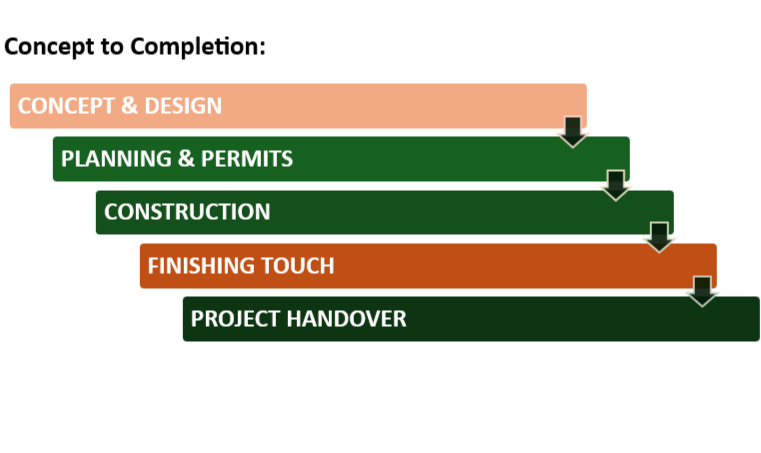 Concept to Completion:

CONCEPT & DESIGN

PLANNING & PERMITS

CONSTRUCTION

FINISHING TOUCH

PROJECT HANDOVER